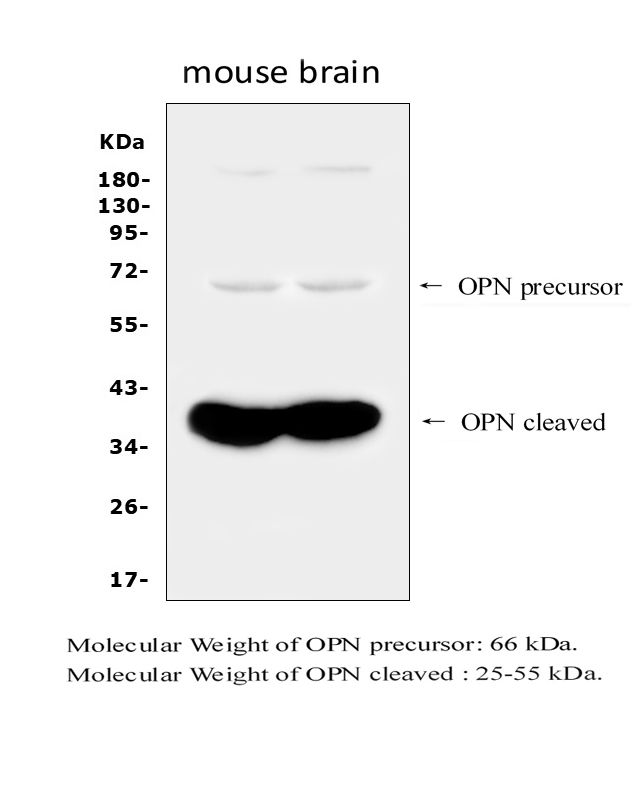 mouse brain

KDa
180-
130-
95-
72-
55-
43-
34-
26-
17-

← OPN precursor

← OPN cleaved

Molecular Weight of OPN precursor: 66 kDa.
Molecular Weight of OPN cleaved : 25-55 kDa.